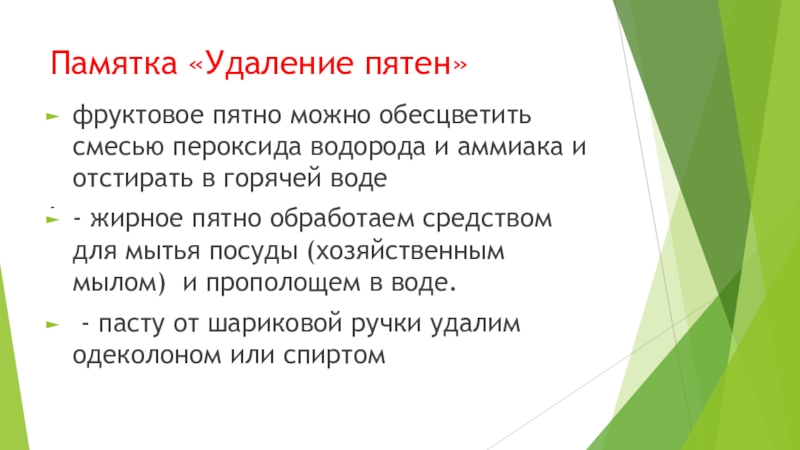 Памятка «Удаление пятен»

фруктовое пятно можно обесцветить смесью пероксида водорода и аммиака и отстирать в горячей воде

- жирное пятно обработаем средством для мытья посуды (хозяйственным мылом) и прополощем в воде.

- пасту от шариковой ручки удалим одеколоном или спиртом